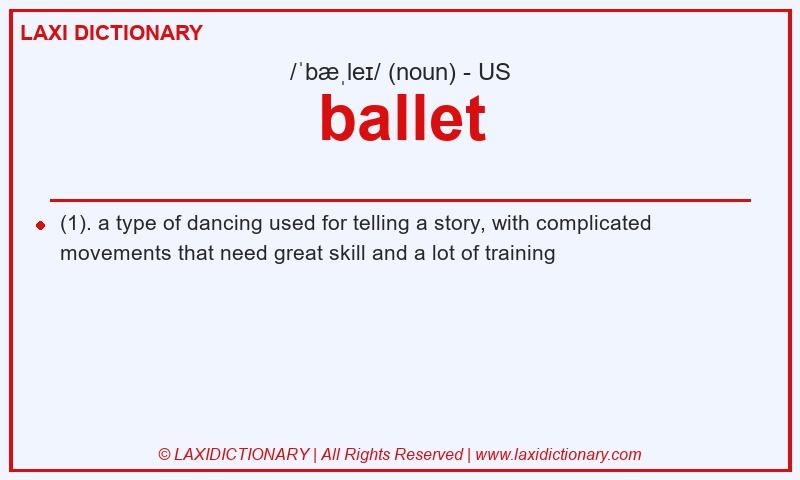 LAXI DICTIONARY

/ˈbæˌleɪ/ (noun) - US

ballet

(1). a type of dancing used for telling a story, with complicated movements that need great skill and a lot of training

© LAXIDICTIONARY | All Rights Reserved | www.laxidictionary.com